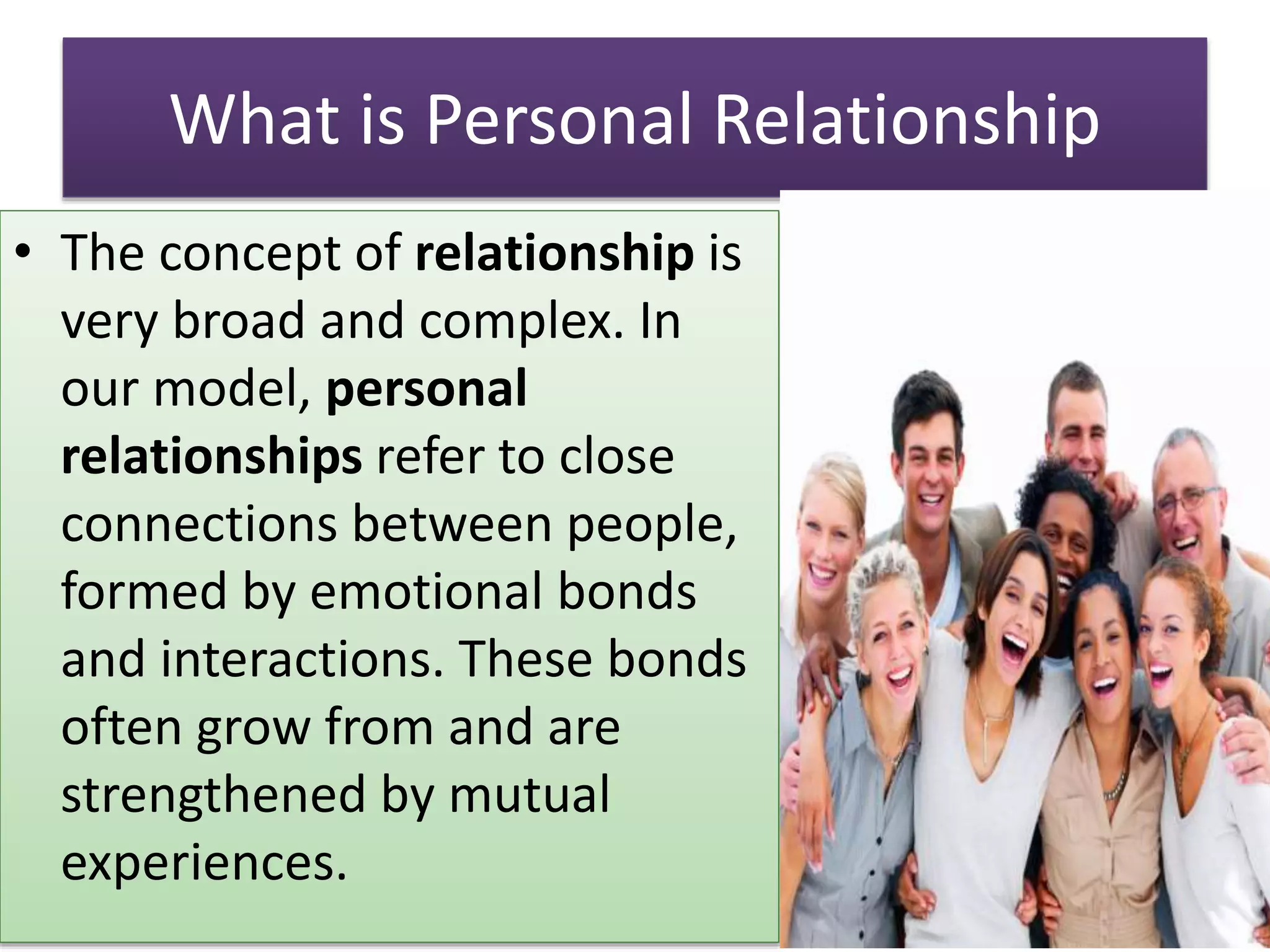 What is Personal Relationship

• The concept of relationship is very broad and complex. In our model, personal relationships refer to close connections between people, formed by emotional bonds and interactions. These bonds often grow from and are strengthened by mutual experiences.